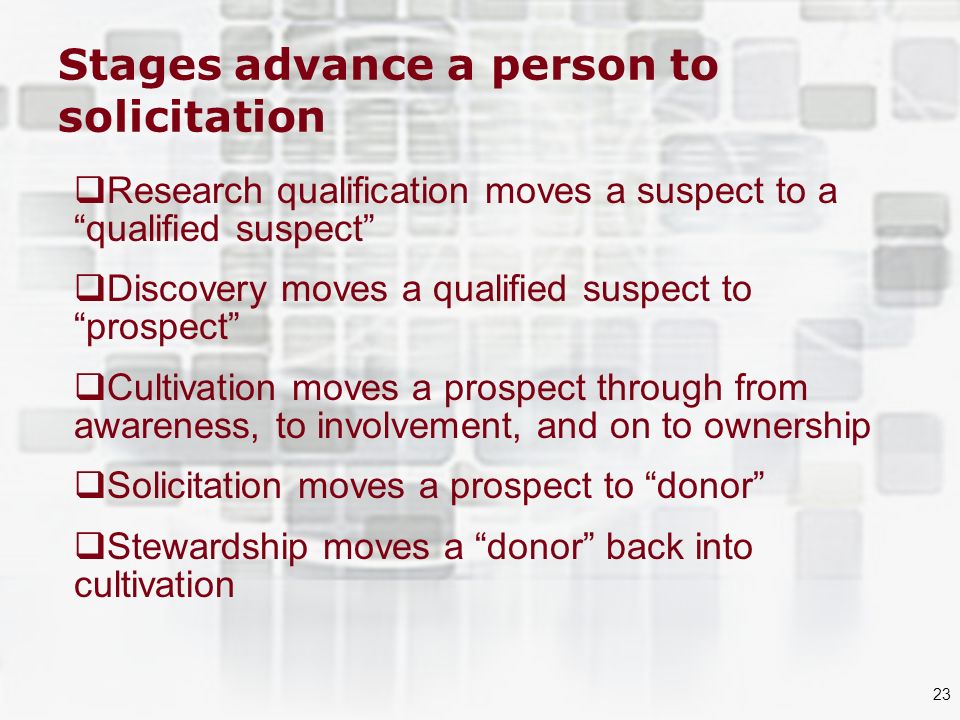 Stages advance a person to solicitation

❑Research qualification moves a suspect to a “qualified suspect”

❑Discovery moves a qualified suspect to “prospect”

❑Cultivation moves a prospect through from awareness, to involvement, and on to ownership

❑Solicitation moves a prospect to “donor”

❑Stewardship moves a “donor” back into cultivation

23